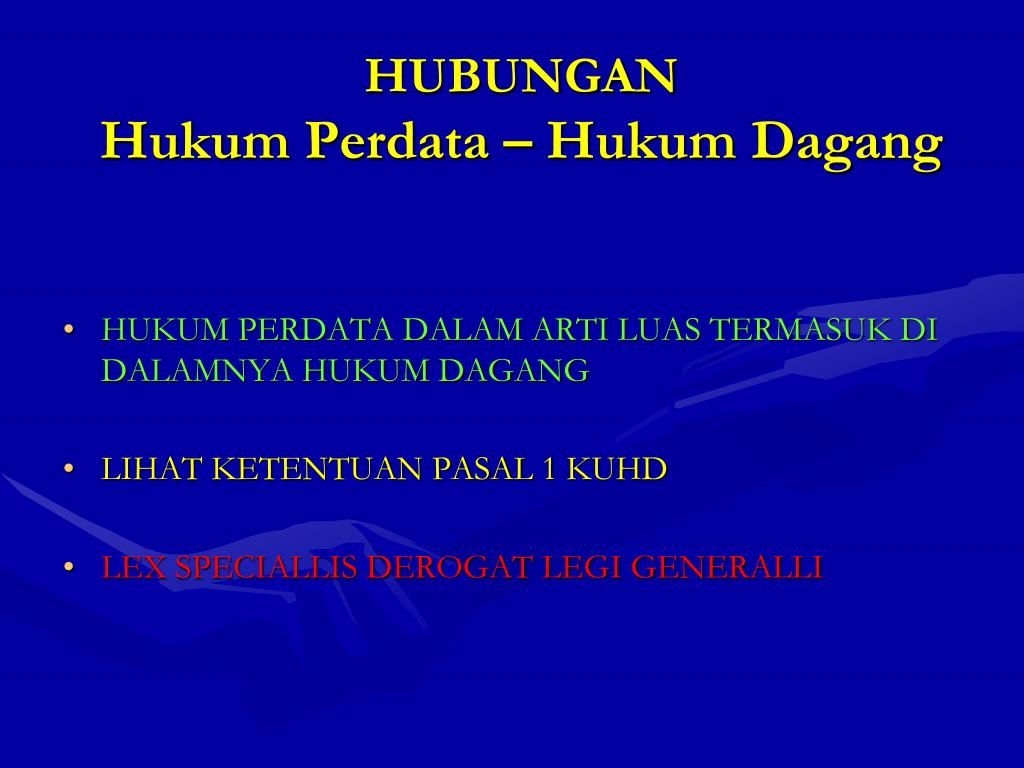 HUBUNGAN
Hukum Perdata – Hukum Dagang

• HUKUM PERDATA DALAM ARTI LUAS TERMASUK DI DALAMNYA HUKUM DAGANG

• LIHAT KETENTUAN PASAL 1 KUHD

• LEX SPECIALLIS DEROGAT LEGI GENERALLI